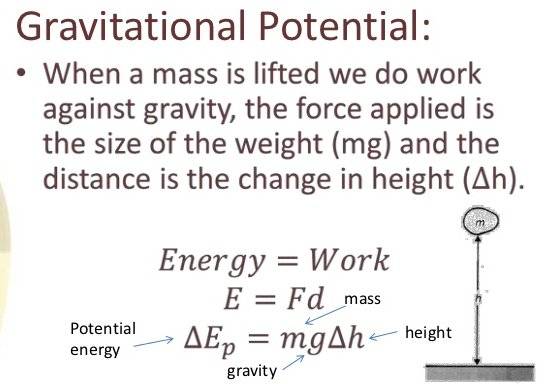 Gravitational Potential:

• When a mass is lifted we do work against gravity, the force applied is the size of the weight (mg) and the distance is the change in height (Δh).

$Energy = Work$
$E = Fd$
mass
Potential energy
$\Delta E_p = mg\Delta h$
height
gravity

m
h